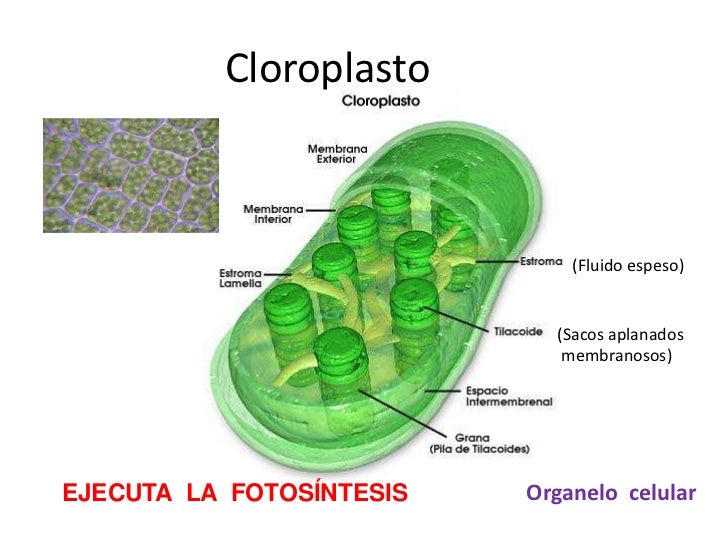 Cloroplasto

Cloroplasto

Membrana Exterior

Membrana Interior

Estroma Lamella

Estroma (Fluido espeso)

Tilacoide (Sacos aplanados membranosos)

Espacio Intermembrenal

Grana (Pila de Tilacoides)

EJECUTA LA FOTOSÍNTESIS

Organelo celular